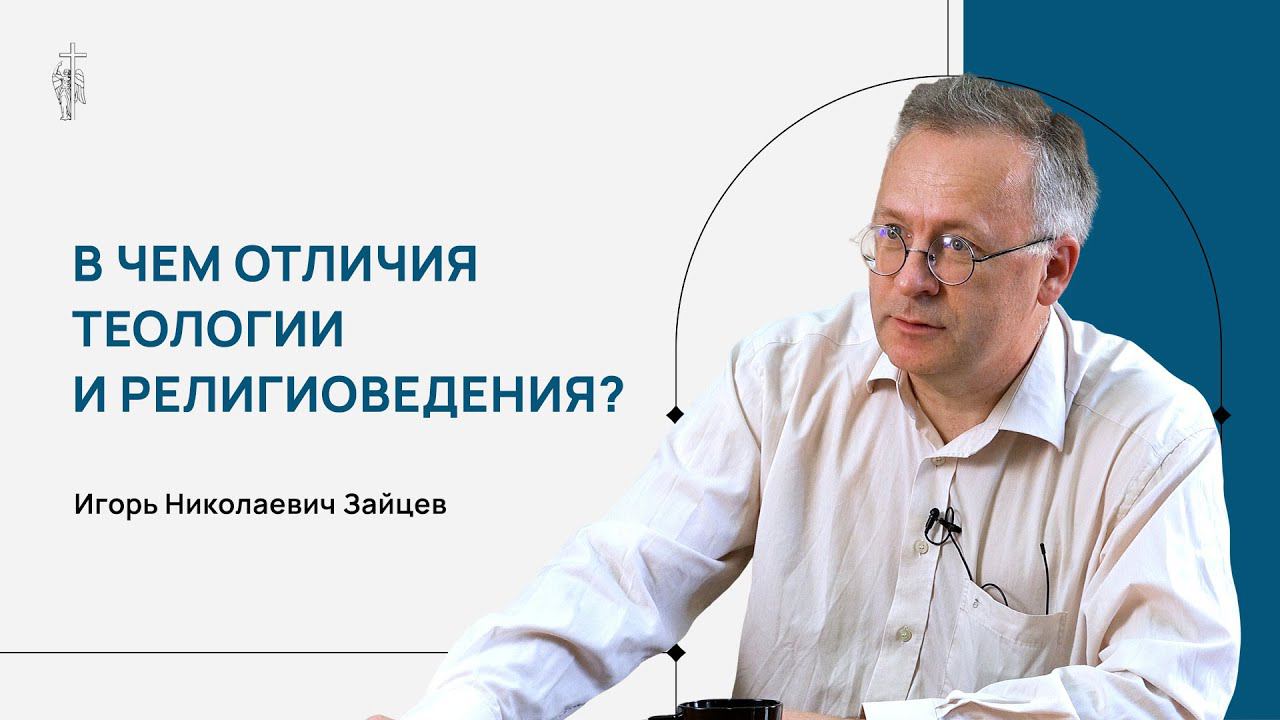 В ЧЕМ ОТЛИЧИЯ ТЕОЛОГИИ И РЕЛИГИОВЕДЕНИЯ?

Игорь Николаевич Зайцев